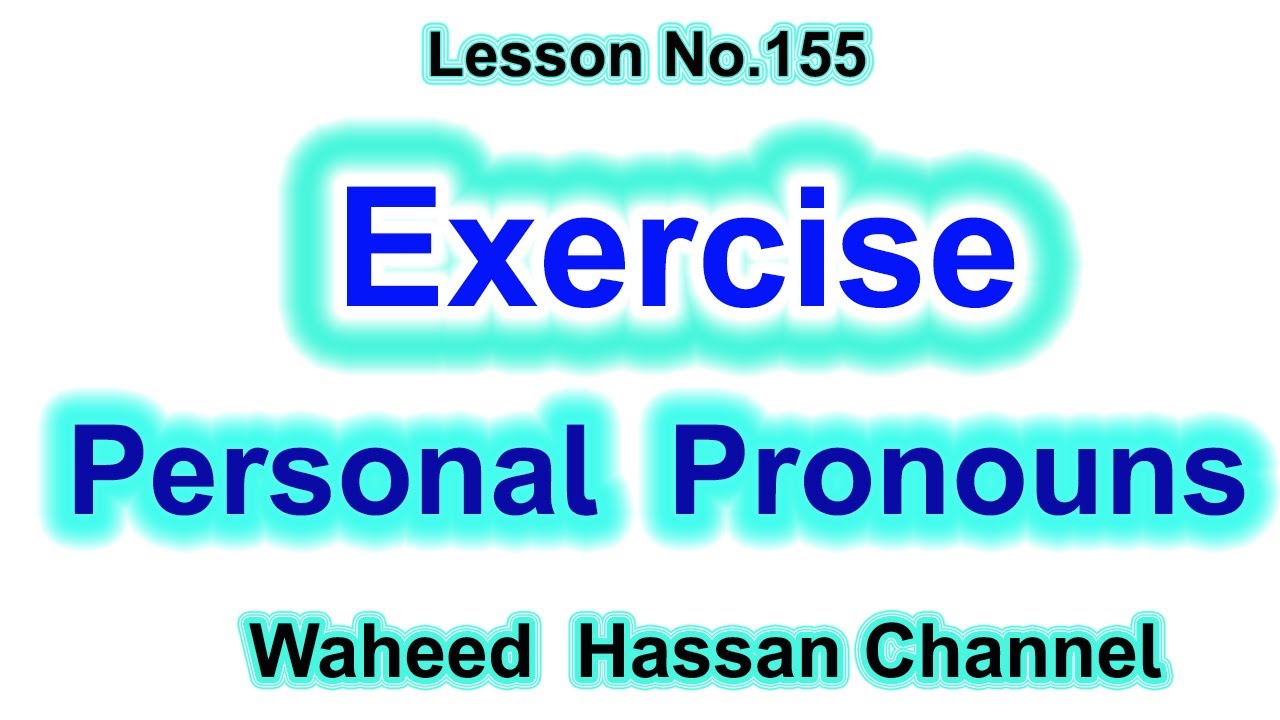 Lesson No.155

Exercise

Personal Pronouns

Waheed Hassan Channel